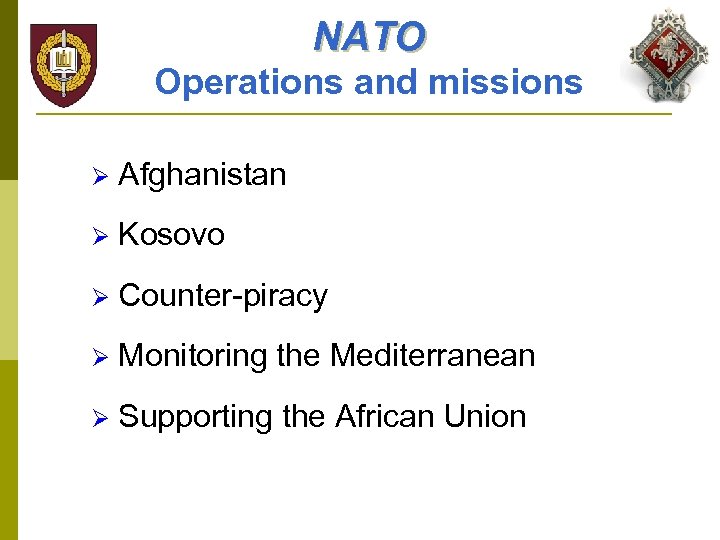 NATO
Operations and missions

➢ Afghanistan
➢ Kosovo
➢ Counter-piracy
➢ Monitoring the Mediterranean
➢ Supporting the African Union